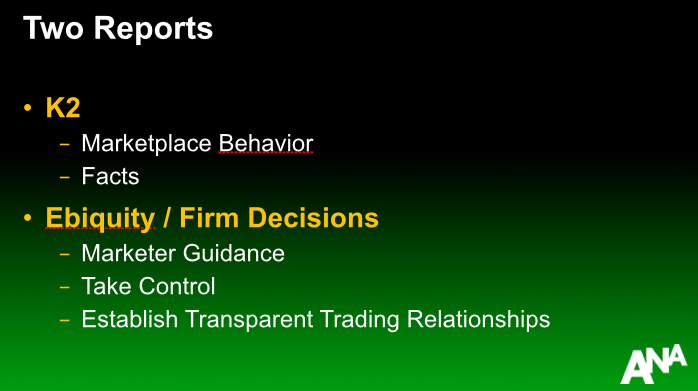 Two Reports

• K2
  – Marketplace Behavior
  – Facts
• Ebiquity / Firm Decisions
  – Marketer Guidance
  – Take Control
  – Establish Transparent Trading Relationships

ANA